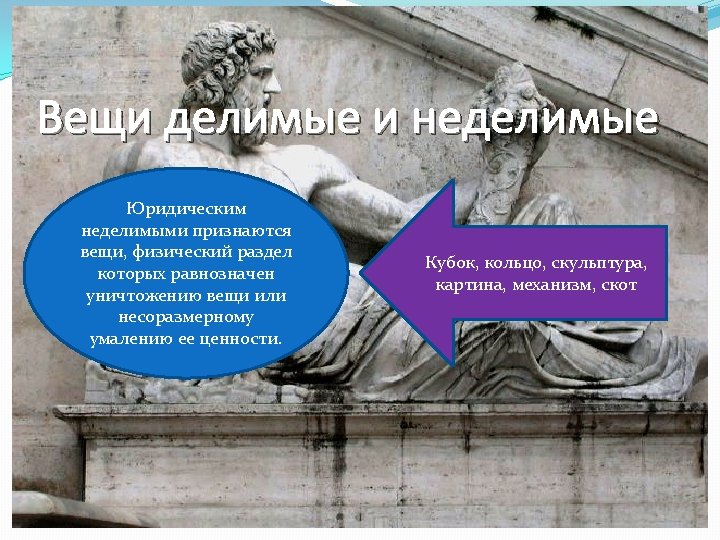 Вещи делимые и неделимые

Юридическим неделимыми признаются вещи, физический раздел которых равнозначен уничтожению вещи или несоразмерному умалению ее ценности.

Кубок, кольцо, скульптура, картина, механизм, скот